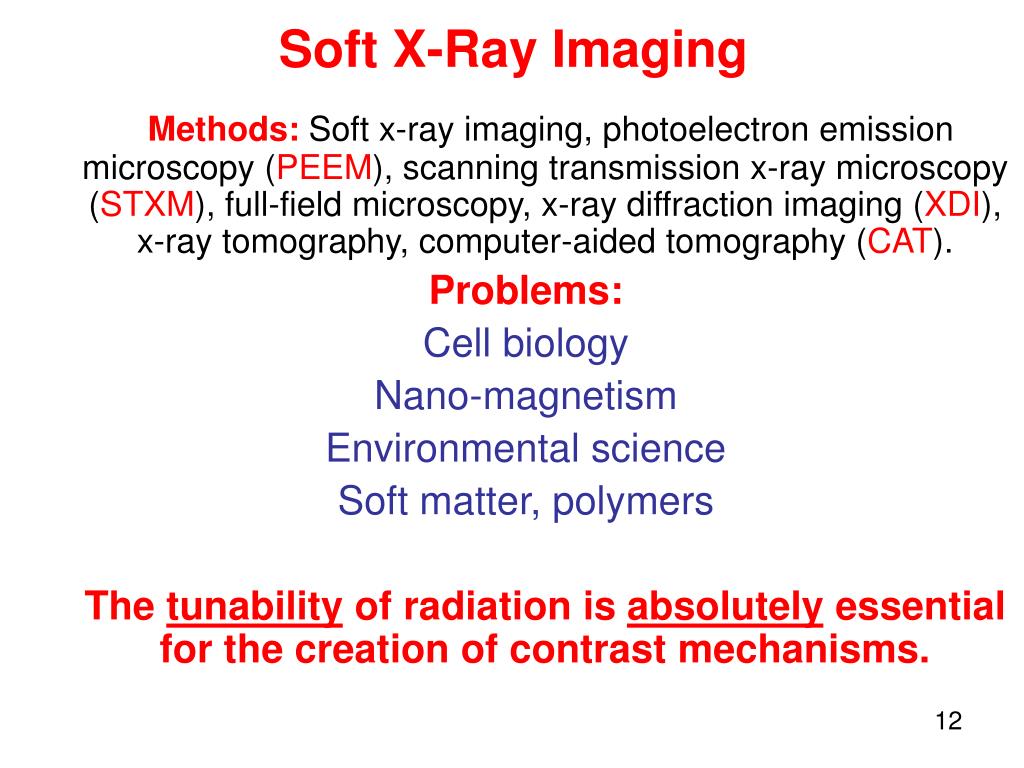 Soft X-Ray Imaging

Methods: Soft x-ray imaging, photoelectron emission microscopy (PEEM), scanning transmission x-ray microscopy (STXM), full-field microscopy, x-ray diffraction imaging (XDI), x-ray tomography, computer-aided tomography (CAT).

Problems:
Cell biology
Nano-magnetism
Environmental science
Soft matter, polymers

The tunability of radiation is absolutely essential for the creation of contrast mechanisms.

12